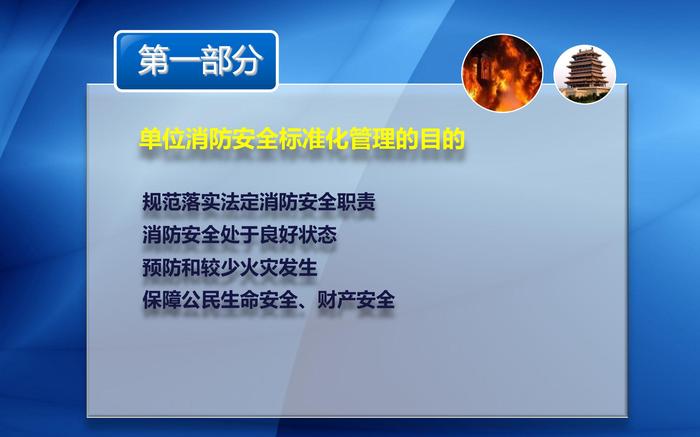 第一部分

单位消防安全标准化管理的目的

规范落实法定消防安全职责
消防安全处于良好状态
预防和较少火灾发生
保障公民生命安全、财产安全